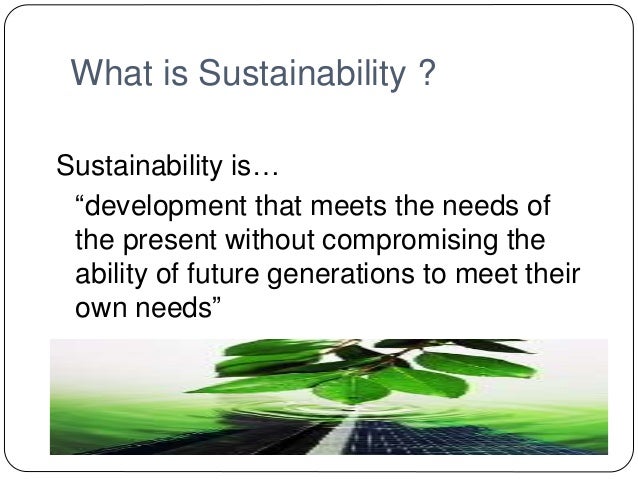 What is Sustainability ?

Sustainability is…

“development that meets the needs of the present without compromising the ability of future generations to meet their own needs”